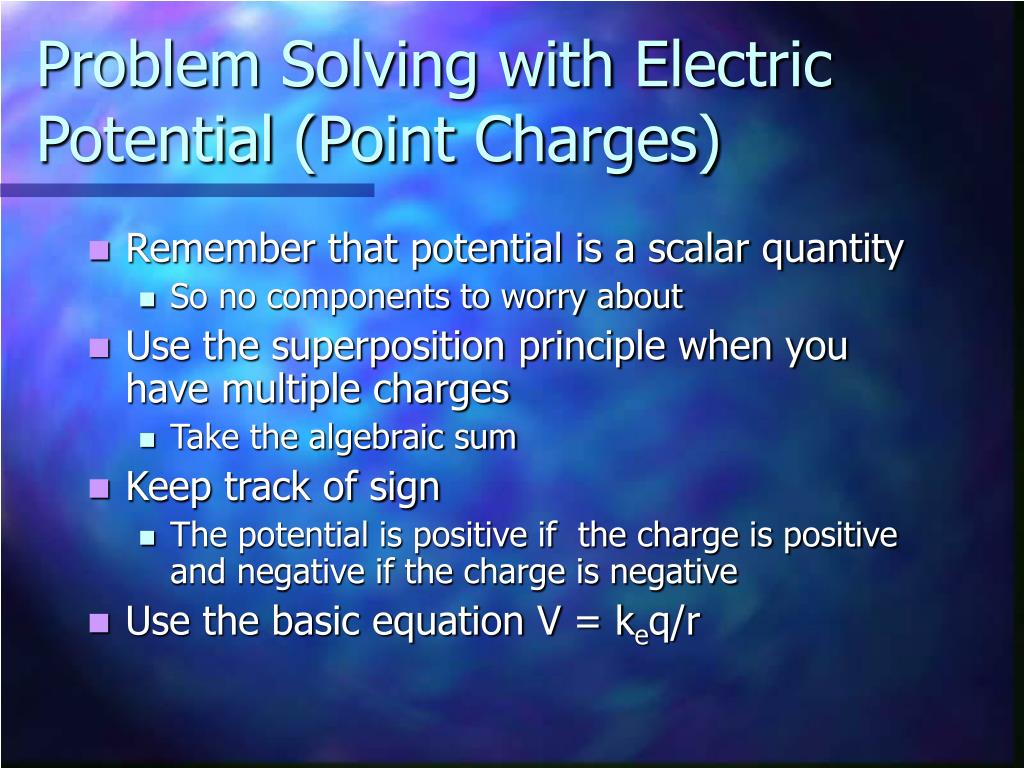 Problem Solving with Electric Potential (Point Charges)

- Remember that potential is a scalar quantity
  - So no components to worry about
- Use the superposition principle when you have multiple charges
  - Take the algebraic sum
- Keep track of sign
  - The potential is positive if the charge is positive and negative if the charge is negative
- Use the basic equation $V = k_e q/r$